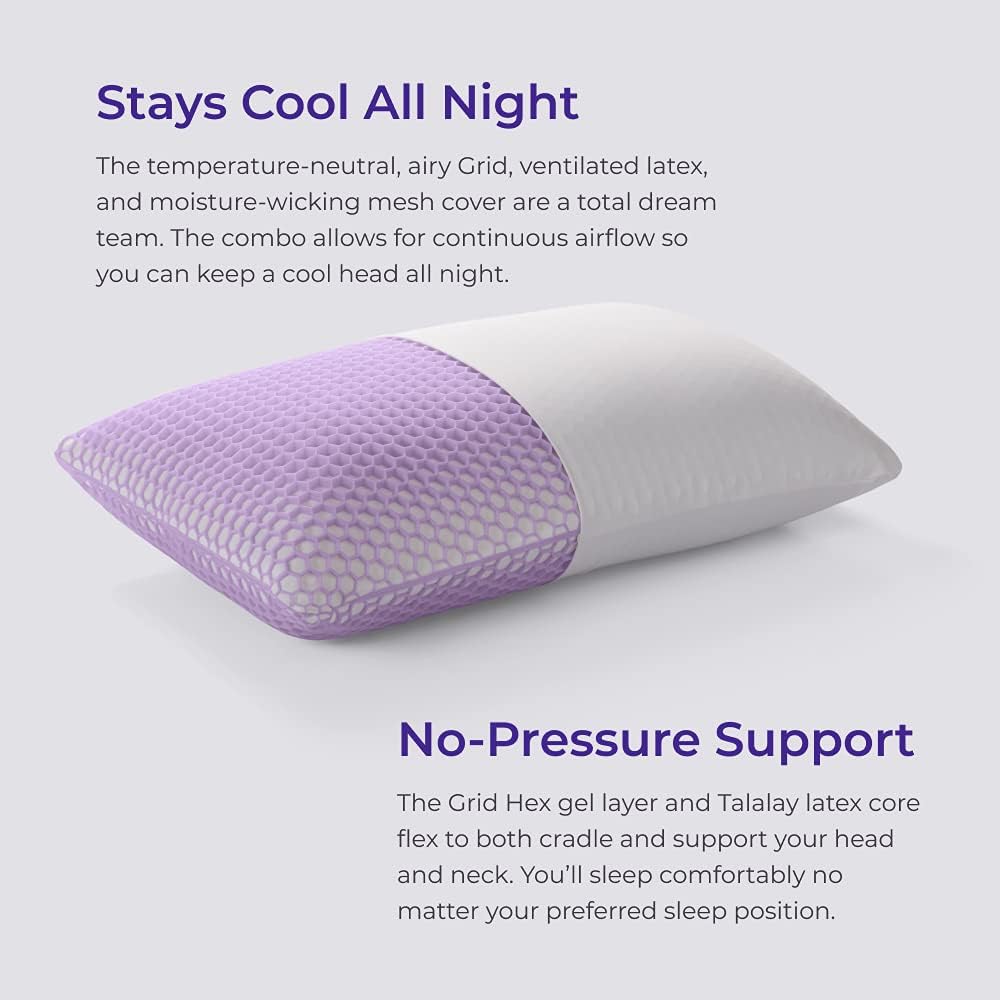 Stays Cool All Night

The temperature-neutral, airy Grid, ventilated latex, and moisture-wicking mesh cover are a total dream team. The combo allows for continuous airflow so you can keep a cool head all night.

No-Pressure Support

The Grid Hex gel layer and Talalay latex core flex to both cradle and support your head and neck. You'll sleep comfortably no matter your preferred sleep position.